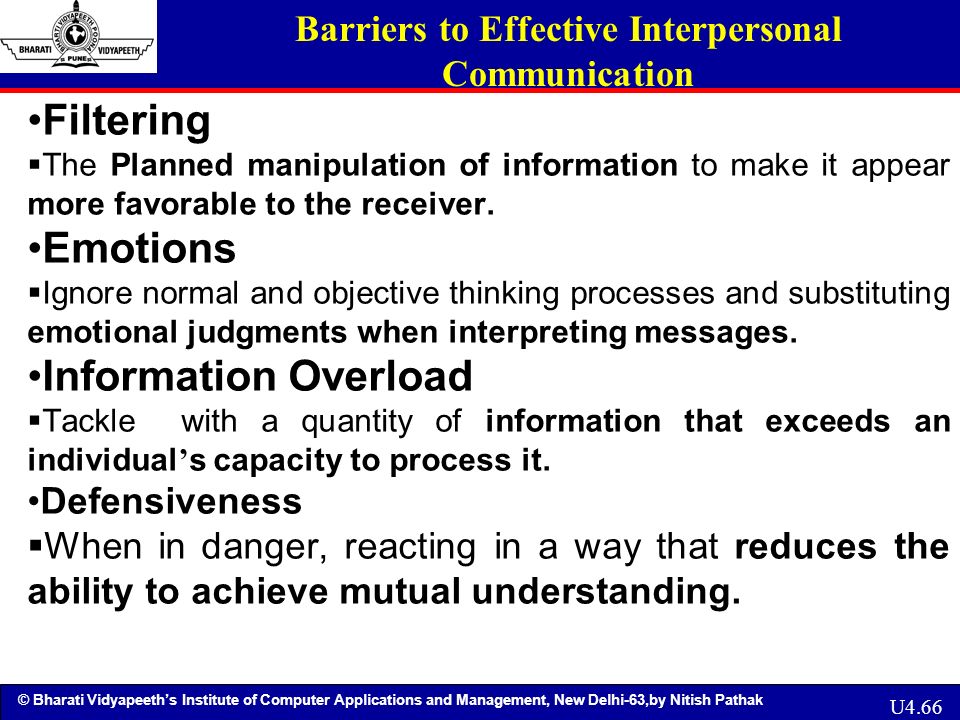 BHARATI VIDYAPEETH PUNE

Barriers to Effective Interpersonal Communication

•Filtering

▪The Planned manipulation of information to make it appear more favorable to the receiver.

•Emotions

▪Ignore normal and objective thinking processes and substituting emotional judgments when interpreting messages.

•Information Overload

▪Tackle with a quantity of information that exceeds an individual's capacity to process it.

•Defensiveness

▪When in danger, reacting in a way that reduces the ability to achieve mutual understanding.

© Bharati Vidyapeeth's Institute of Computer Applications and Management, New Delhi-63,by Nitish Pathak

U4.66